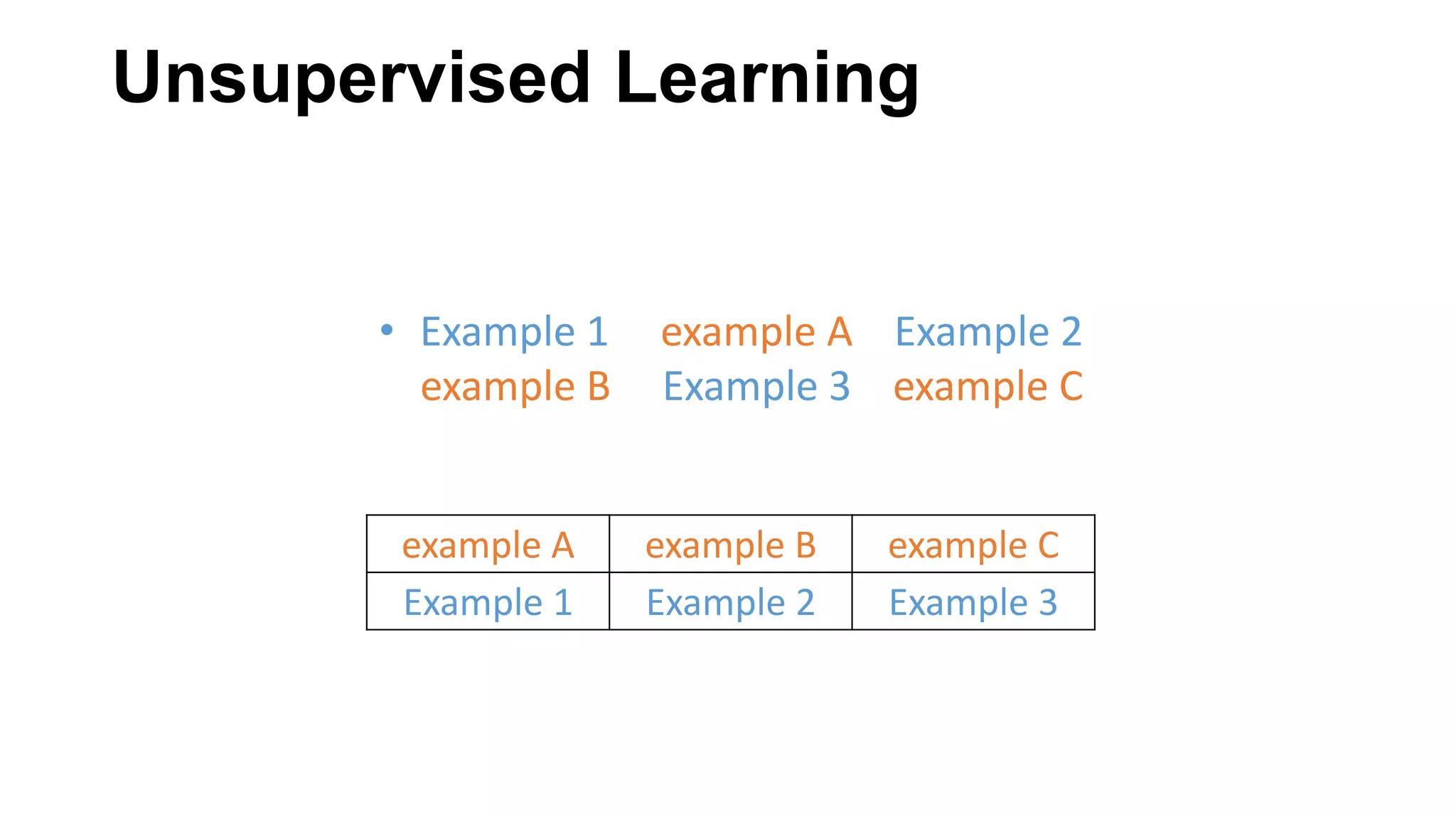 Unsupervised Learning

• Example 1 example A Example 2 example B Example 3 example C

| example A | example B | example C |
|---|---|---|
| Example 1 | Example 2 | Example 3 |